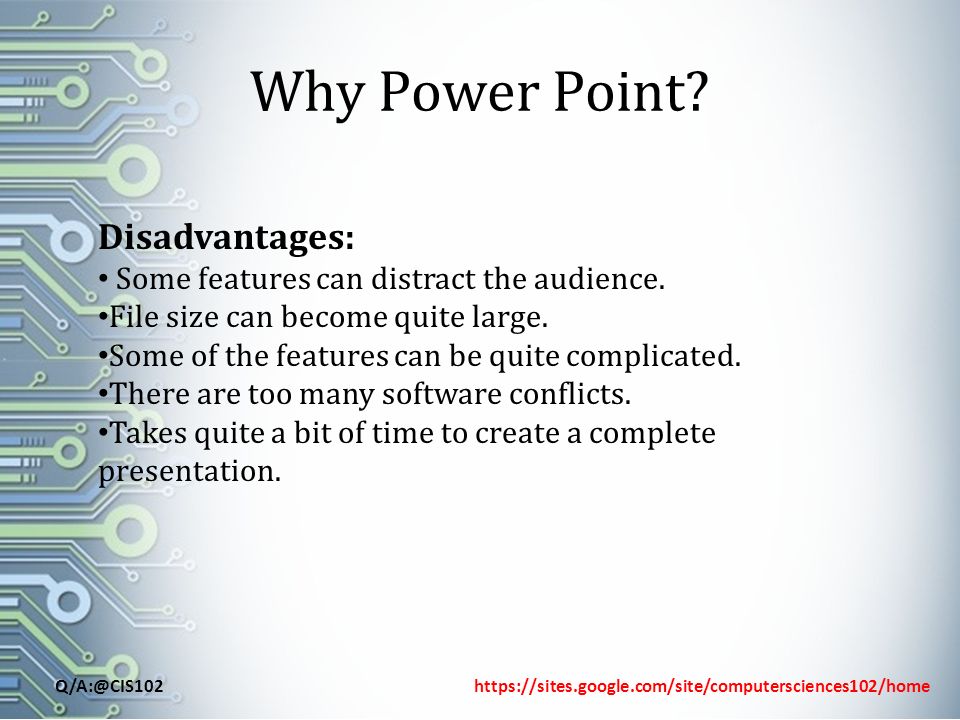 Why Power Point?

Disadvantages:
• Some features can distract the audience.
•File size can become quite large.
•Some of the features can be quite complicated.
•There are too many software conflicts.
•Takes quite a bit of time to create a complete presentation.

Q/A:@CIS102

https://sites.google.com/site/computersciences102/home